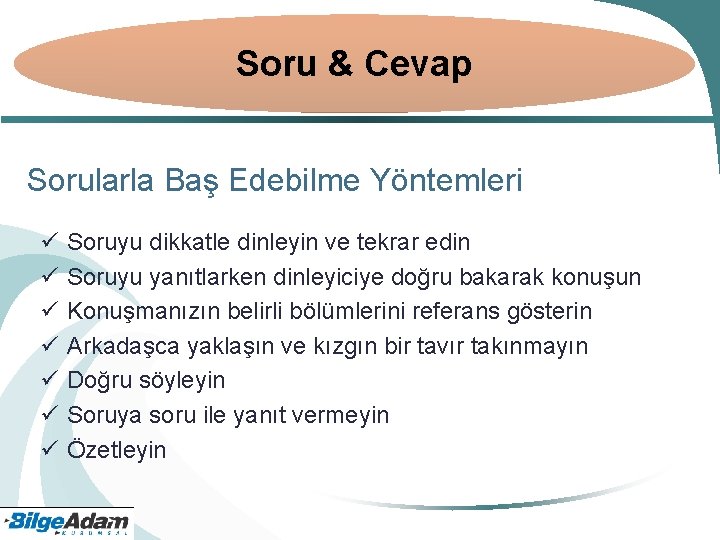 Soru & Cevap

Sorularla Baş Edebilme Yöntemleri

✓ Soruyu dikkatle dinleyin ve tekrar edin
✓ Soruyu yanıtlarken dinleyiciye doğru bakarak konuşun
✓ Konuşmanızın belirli bölümlerini referans gösterin
✓ Arkadaşca yaklaşın ve kızgın bir tavır takınmayın
✓ Doğru söyleyin
✓ Soruya soru ile yanıt vermeyin
✓ Özetleyin

BilgeAdam
KURUMSAL